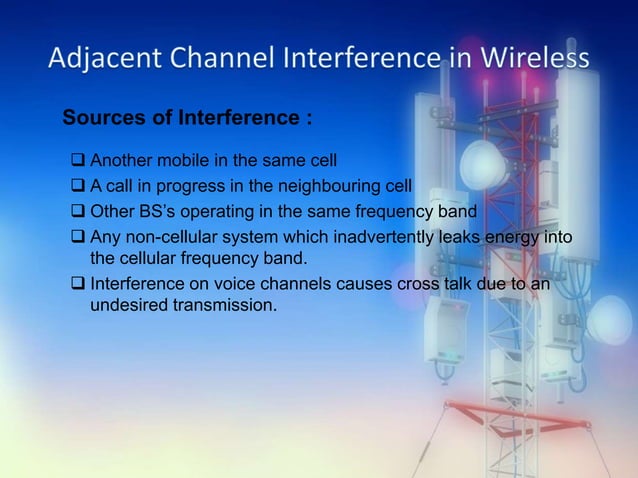 Adjacent Channel Interference in Wireless

Sources of Interference :

❑ Another mobile in the same cell
❑ A call in progress in the neighbouring cell
❑ Other BS's operating in the same frequency band
❑ Any non-cellular system which inadvertently leaks energy into the cellular frequency band.
❑ Interference on voice channels causes cross talk due to an undesired transmission.